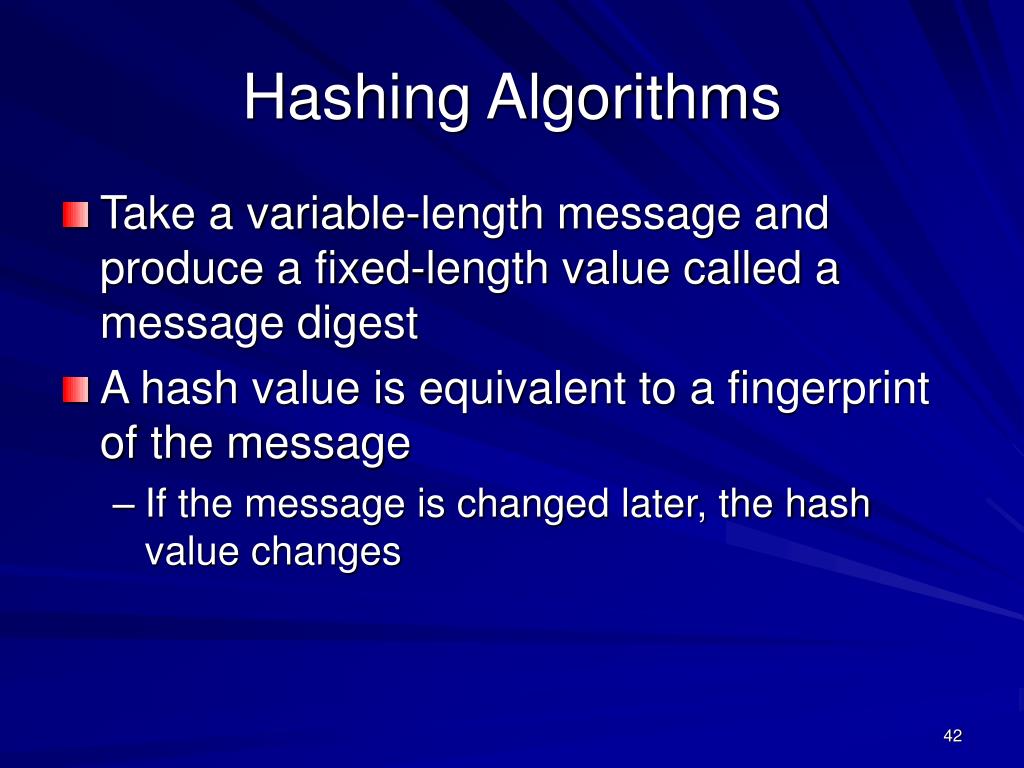 Hashing Algorithms

Take a variable-length message and produce a fixed-length value called a message digest

A hash value is equivalent to a fingerprint of the message

– If the message is changed later, the hash value changes

42